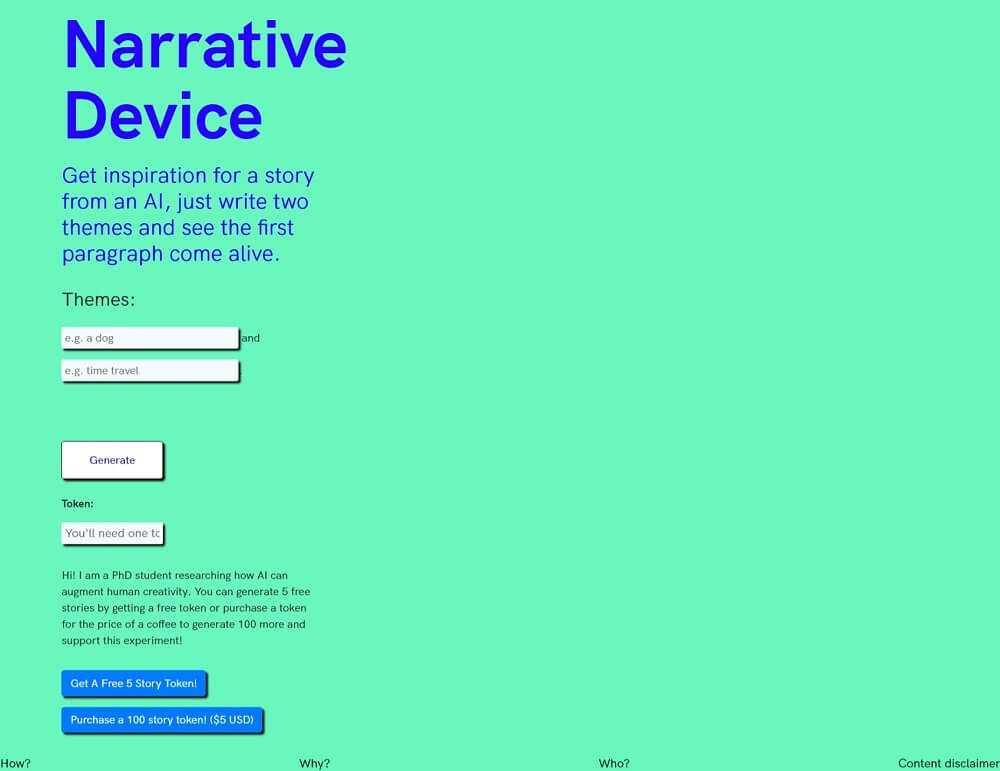 Narrative Device

Get inspiration for a story from an AI, just write two themes and see the first paragraph come alive.

Themes:

e.g. a dog and

e.g. time travel

Generate

Token:

You'll need one tc

Hi! I am a PhD student researching how AI can augment human creativity. You can generate 5 free stories by getting a free token or purchase a token for the price of a coffee to generate 100 more and support this experiment!

Get A Free 5 Story Token!

Purchase a 100 story token! ($5 USD)

How? Why? Who? Content disclaimer